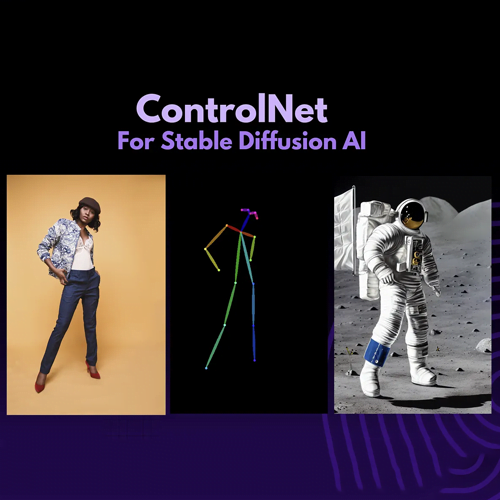 ControlNet
For Stable Diffusion AI